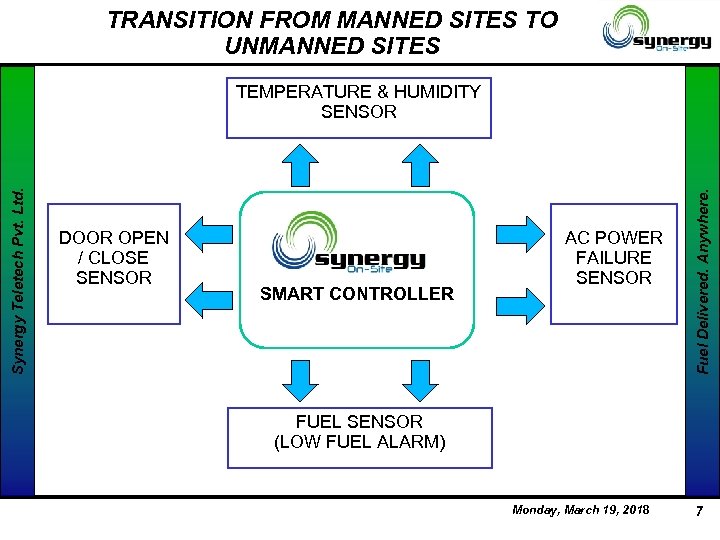 TRANSITION FROM MANNED SITES TO UNMANNED SITES

synergy On-Site

Synergy Teletech Pvt. Ltd.

TEMPERATURE & HUMIDITY SENSOR

DOOR OPEN / CLOSE SENSOR

synergy On-Site

SMART CONTROLLER

AC POWER FAILURE SENSOR

FUEL SENSOR (LOW FUEL ALARM)

Fuel Delivered. Anywhere.

Monday, March 19, 2018

7